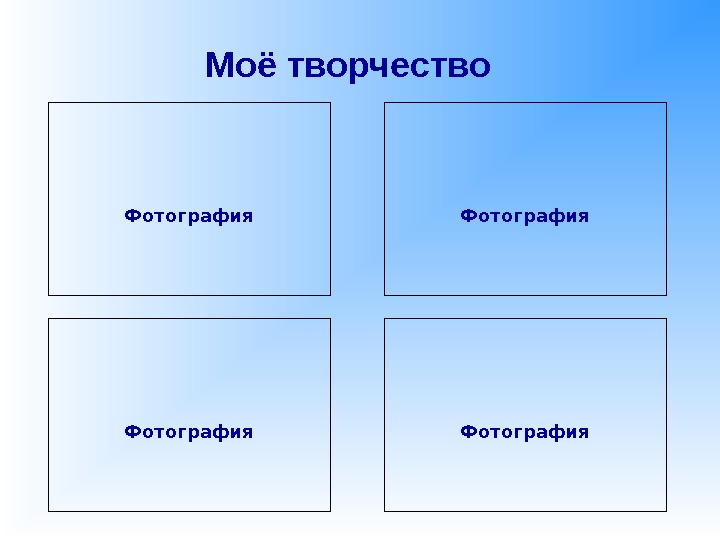 Моё творчество

Фотография

Фотография

Фотография

Фотография